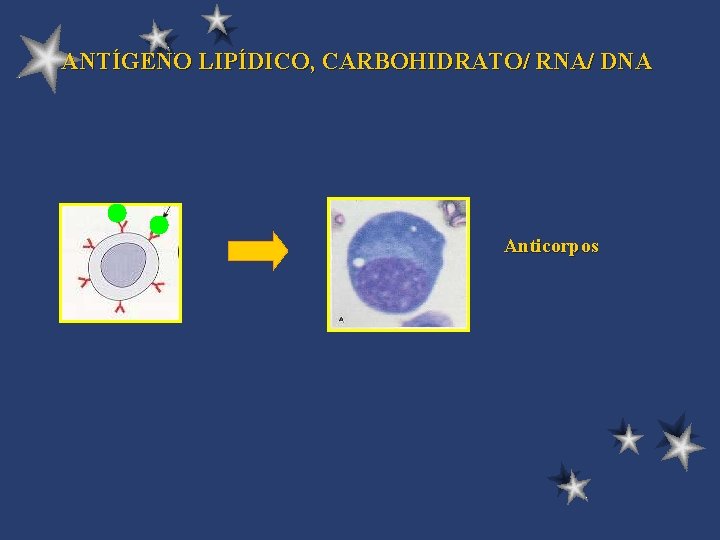 ANTÍGENO LIPÍDICO, CARBOHIDRATO/ RNA/ DNA

A

Anticorpos